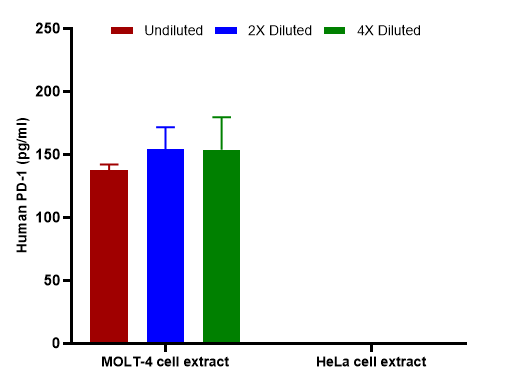 Undiluted
2X Diluted
4X Diluted

Human PD-1 (pg/ml)

250
200
150
100
50
0

MOLT-4 cell extract
HeLa cell extract